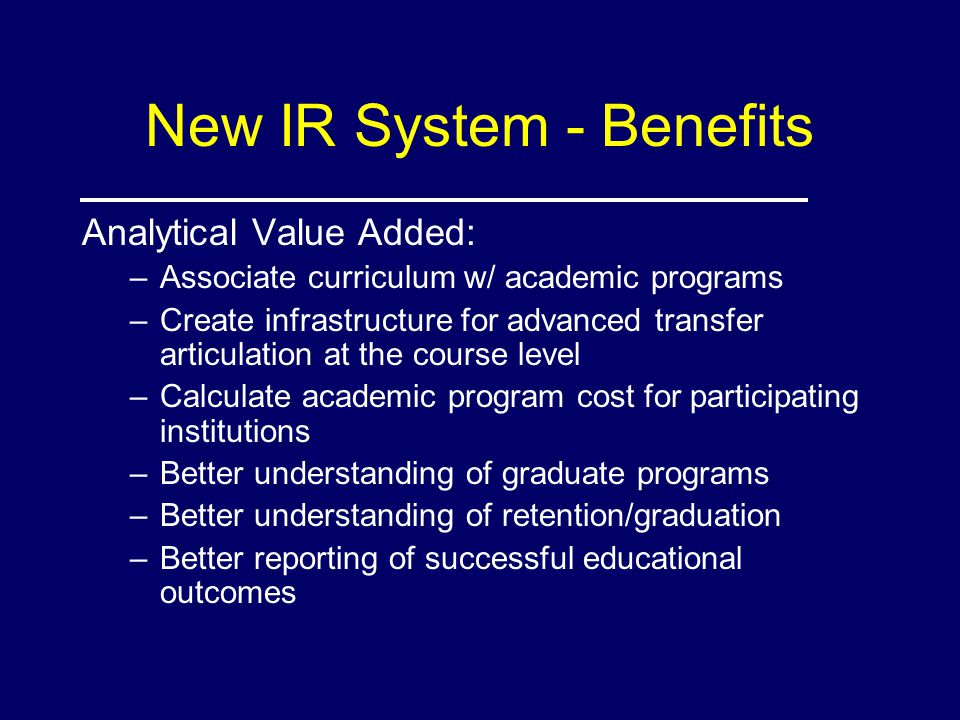 New IR System - Benefits

Analytical Value Added:

– Associate curriculum w/ academic programs
– Create infrastructure for advanced transfer articulation at the course level
– Calculate academic program cost for participating institutions
– Better understanding of graduate programs
– Better understanding of retention/graduation
– Better reporting of successful educational outcomes